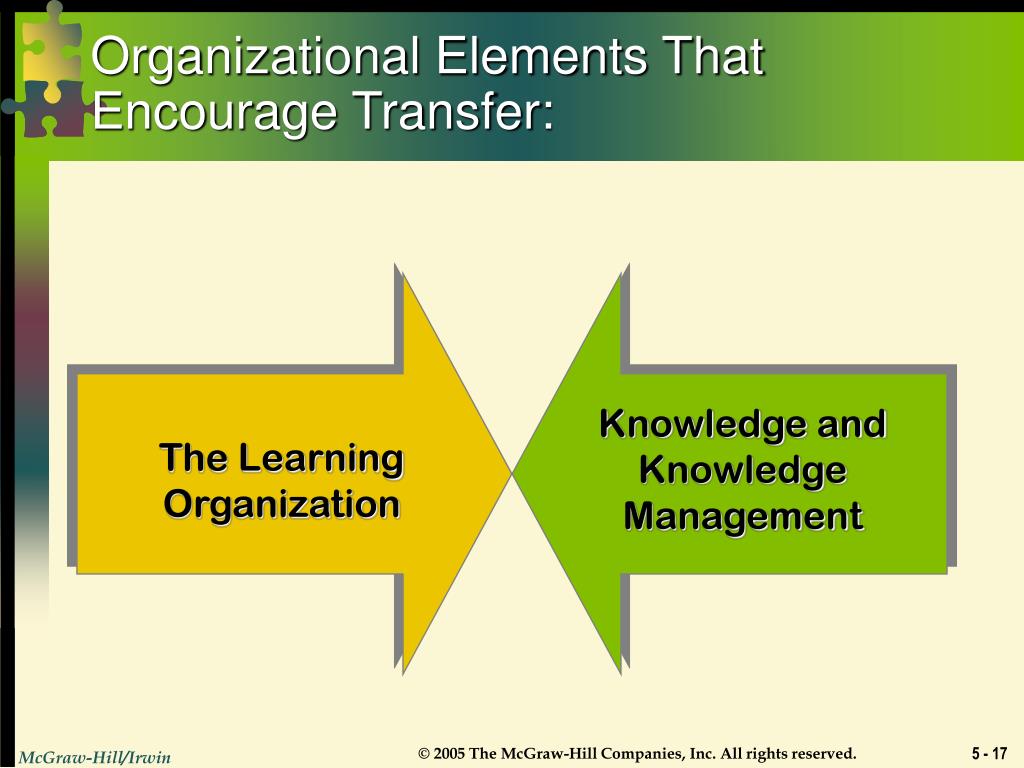 Organizational Elements That Encourage Transfer:

The Learning Organization

Knowledge and Knowledge Management

McGraw-Hill/Irwin

© 2005 The McGraw-Hill Companies, Inc. All rights reserved.

5 - 17